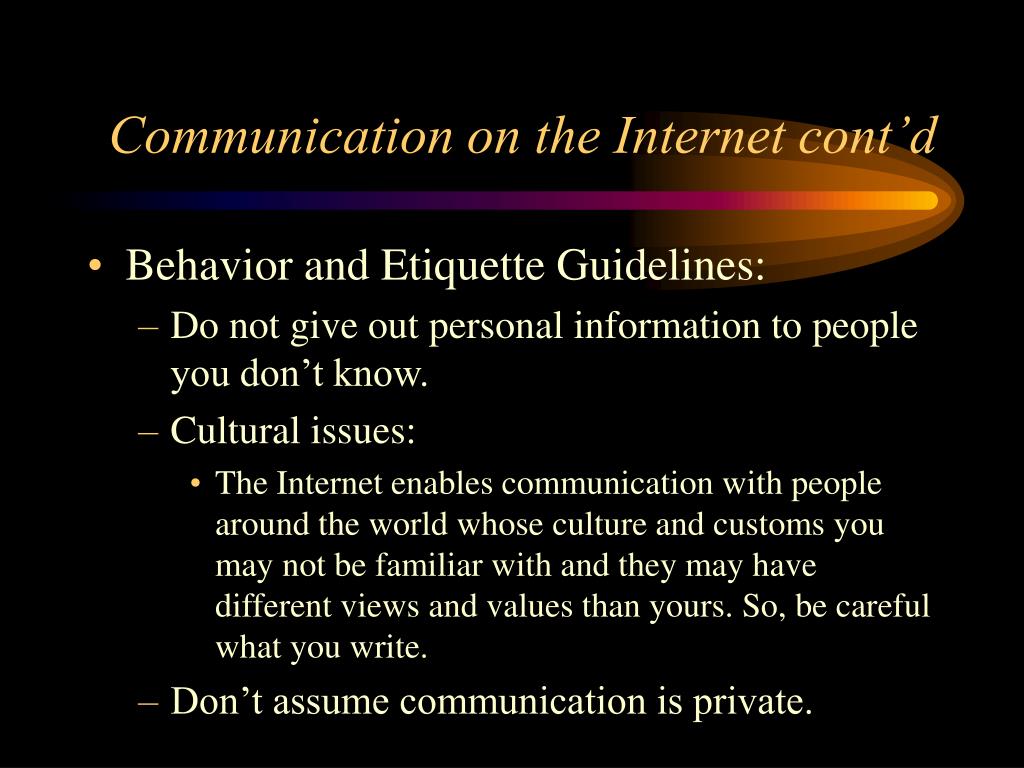 Communication on the Internet cont’d

• Behavior and Etiquette Guidelines:
– Do not give out personal information to people you don’t know.
– Cultural issues:
• The Internet enables communication with people around the world whose culture and customs you may not be familiar with and they may have different views and values than yours. So, be careful what you write.
– Don’t assume communication is private.